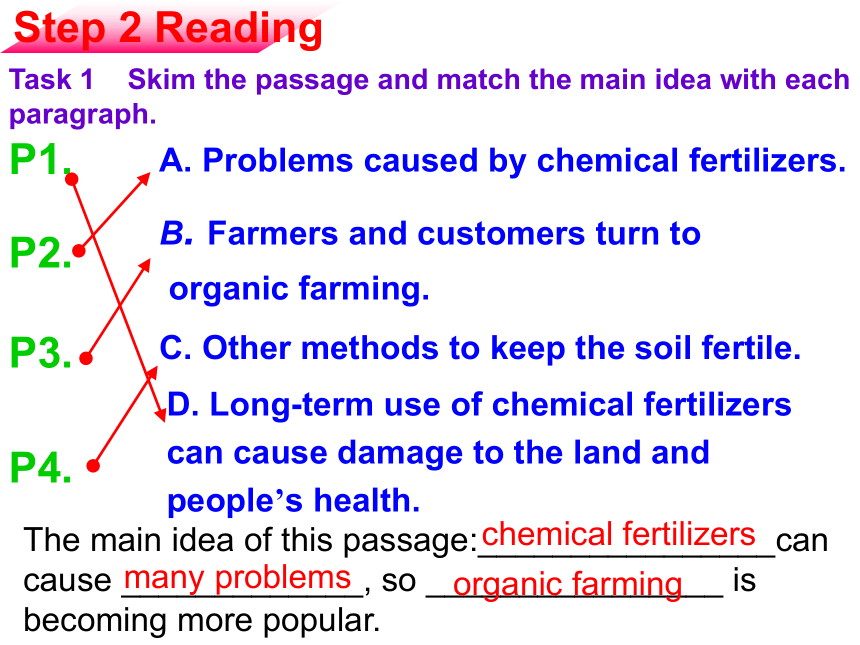 Step 2 Reading

Task 1 Skim the passage and match the main idea with each paragraph.

P1.
P2.
P3.
P4.

A. Problems caused by chemical fertilizers.
B. Farmers and customers turn to organic farming.
C. Other methods to keep the soil fertile.
D. Long-term use of chemical fertilizers can cause damage to the land and people's health.

The main idea of this passage: chemical fertilizers can cause many problems, so organic farming is becoming more popular.